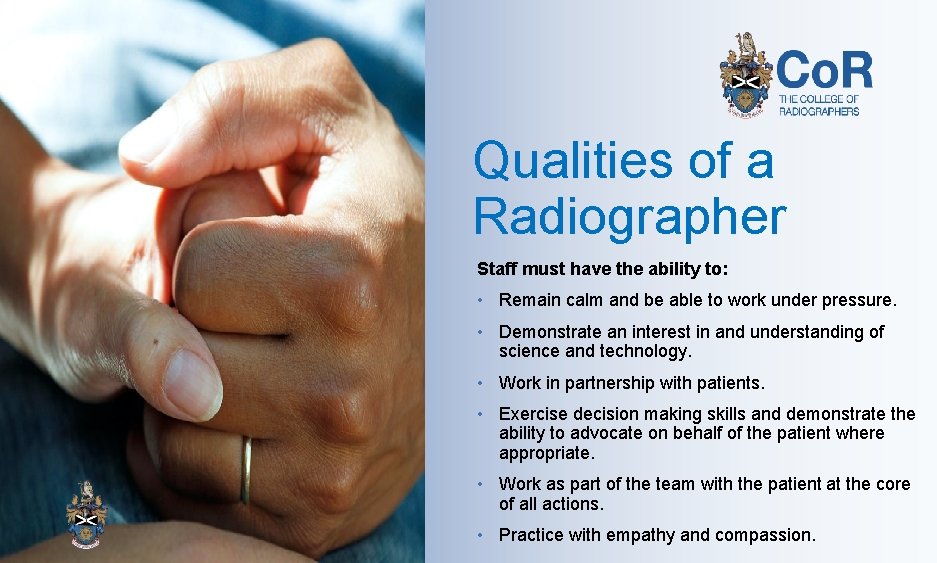 CoR
THE COLLEGE OF RADIOGRAPHERS

Qualities of a Radiographer

Staff must have the ability to:

• Remain calm and be able to work under pressure.

• Demonstrate an interest in and understanding of science and technology.

• Work in partnership with patients.

• Exercise decision making skills and demonstrate the ability to advocate on behalf of the patient where appropriate.

• Work as part of the team with the patient at the core of all actions.

• Practice with empathy and compassion.